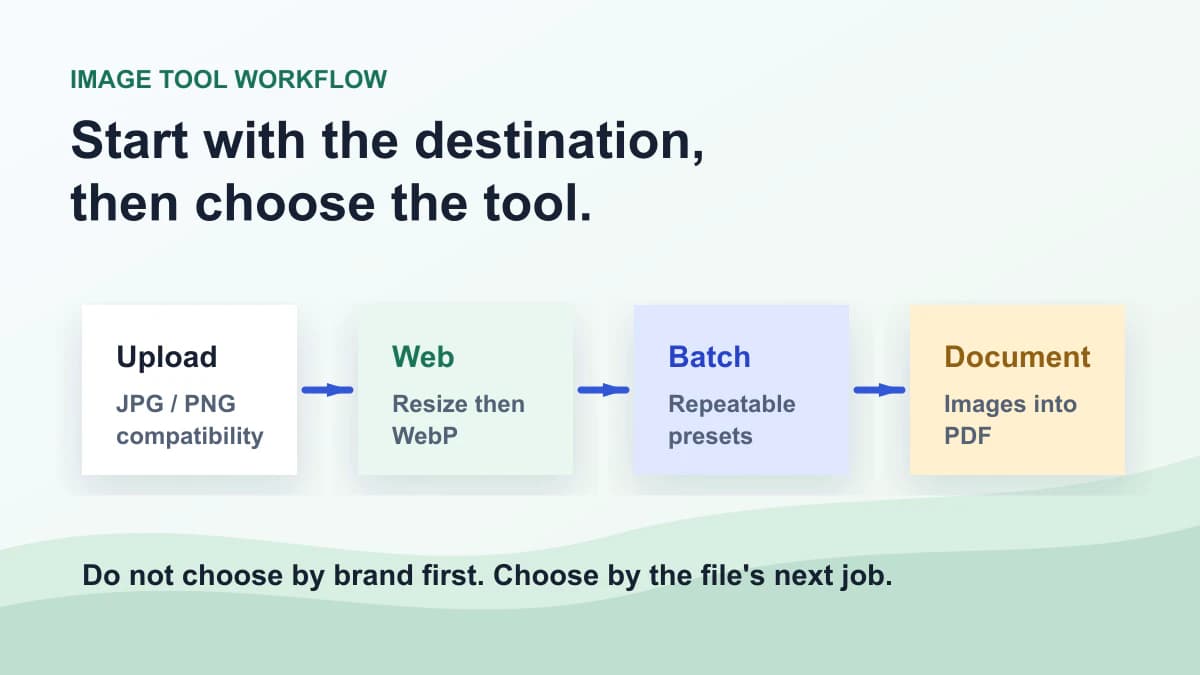 IMAGE TOOL WORKFLOW

Start with the destination, then choose the tool.

Upload
JPG / PNG compatibility

Web
Resize then WebP

Batch
Repeatable presets

Document
Images into PDF

Do not choose by brand first. Choose by the file's next job.